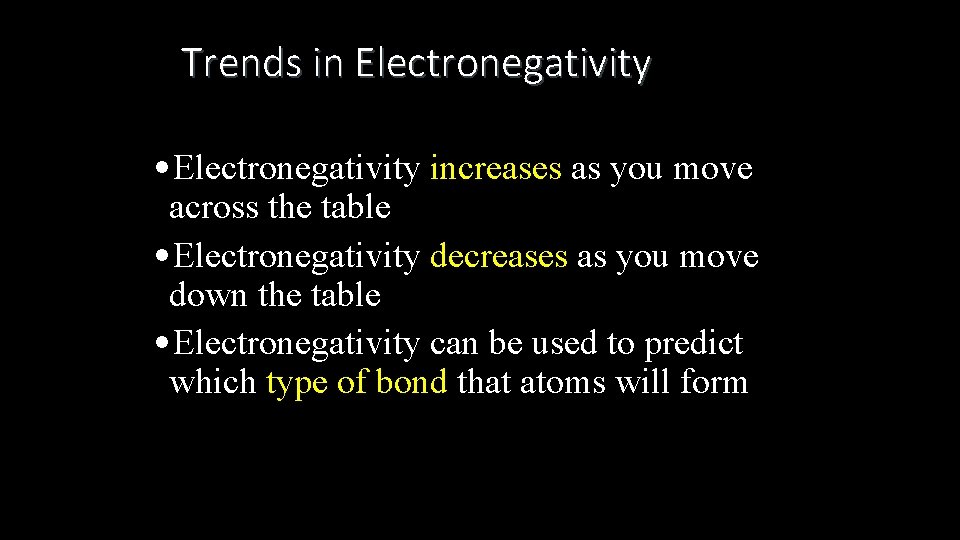 Trends in Electronegativity

• Electronegativity increases as you move across the table
• Electronegativity decreases as you move down the table
• Electronegativity can be used to predict which type of bond that atoms will form